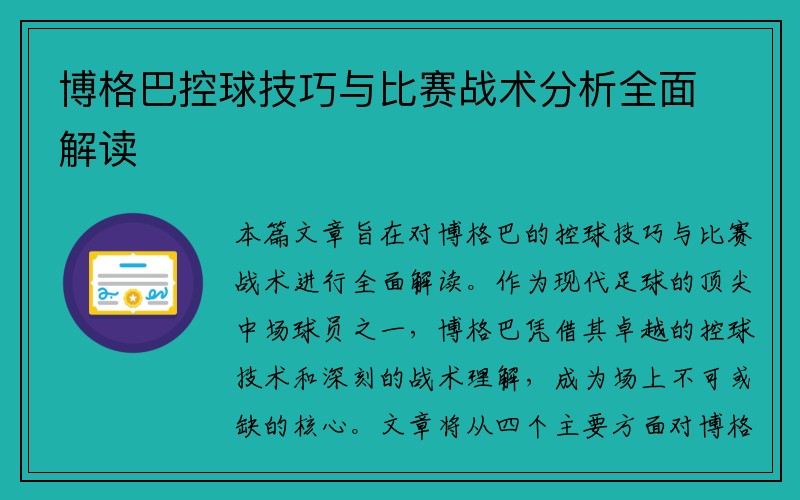 博格巴控球技巧与比赛战术分析全面解读

本篇文章旨在对博格巴的控球技巧与比赛战术进行全面解读。作为现代足球的顶尖中场球员之一，博格巴凭借其卓越的控球技术和深刻的战术理解，成为场上不可或缺的核心。文章将从四个主要方面对博格